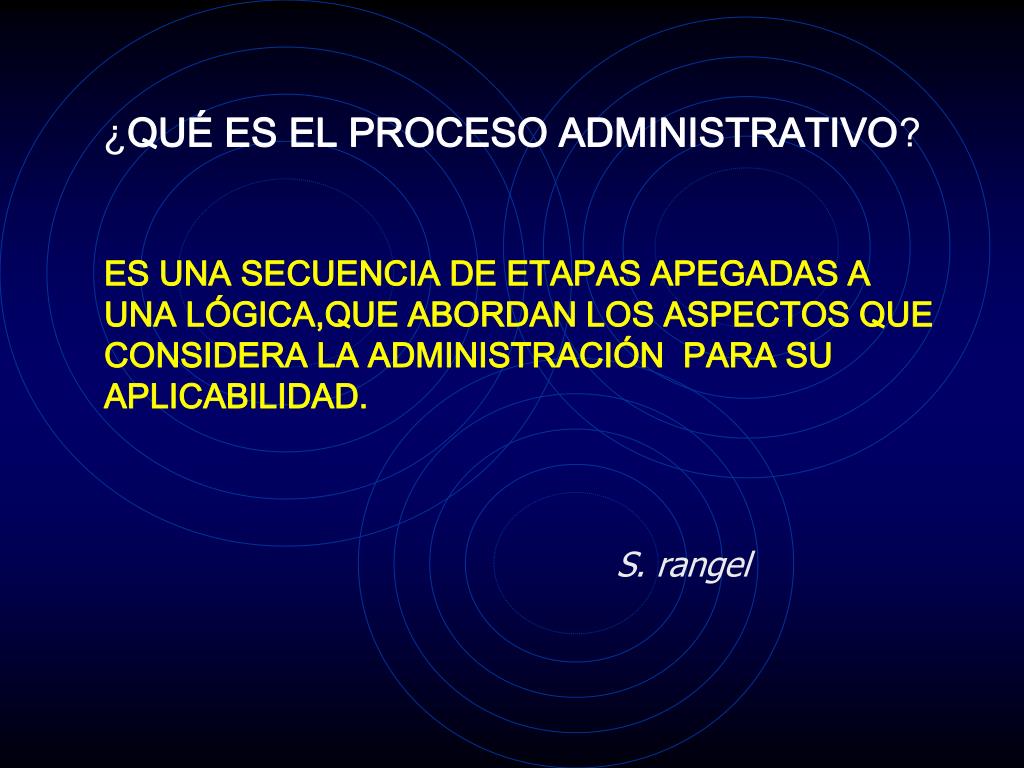 ¿QUÉ ES EL PROCESO ADMINISTRATIVO?

ES UNA SECUENCIA DE ETAPAS APEGADAS A UNA LÓGICA,QUE ABORDAN LOS ASPECTOS QUE CONSIDERA LA ADMINISTRACIÓN  PARA SU APLICABILIDAD.

S. rangel